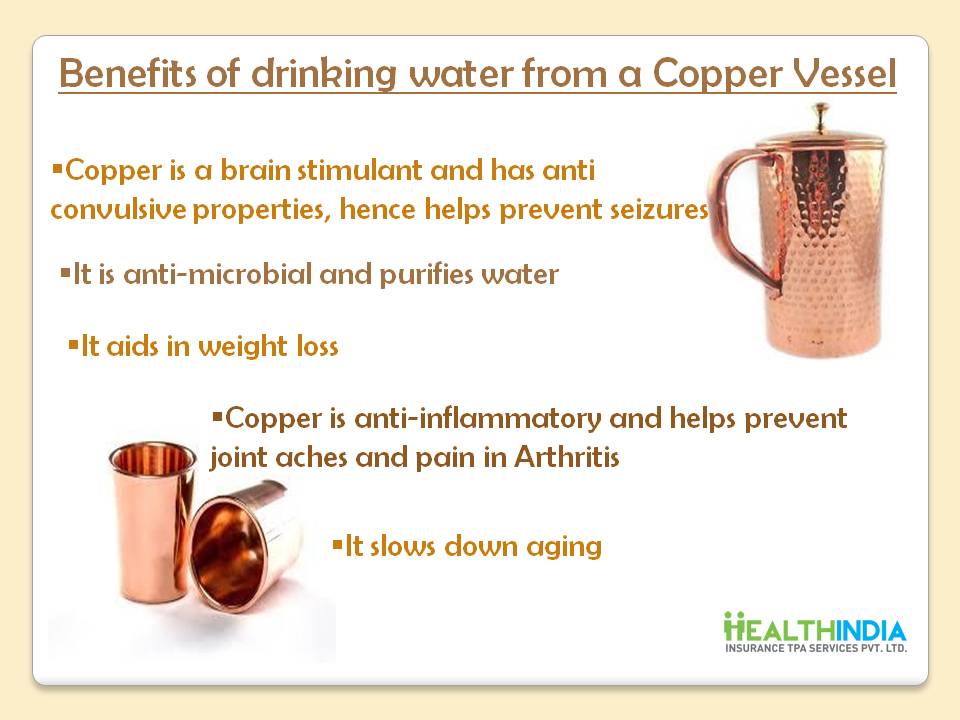 Benefits of drinking water from a Copper Vessel

▪Copper is a brain stimulant and has anti convulsive properties, hence helps prevent seizures

▪It is anti-microbial and purifies water

▪It aids in weight loss

▪Copper is anti-inflammatory and helps prevent joint aches and pain in Arthritis

▪It slows down aging

HEALTHINDIA
INSURANCE TPA SERVICES PVT. LTD.